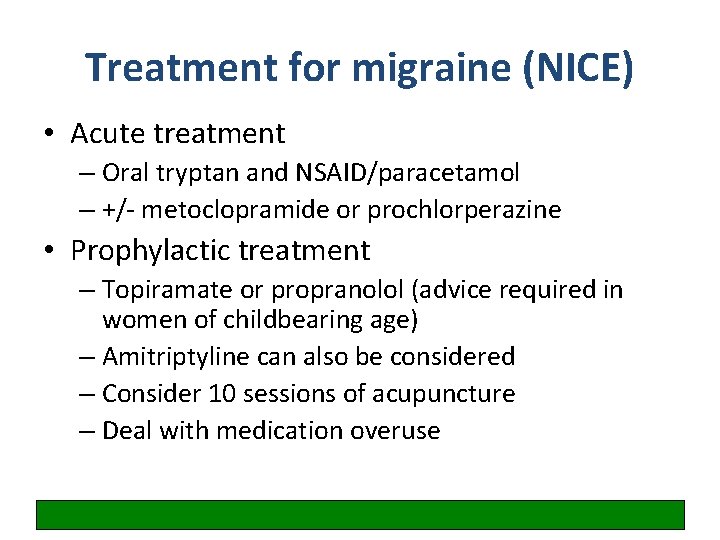 Treatment for migraine (NICE)

• Acute treatment
  – Oral tryptan and NSAID/paracetamol
  – +/- metoclopramide or prochlorperazine
• Prophylactic treatment
  – Topiramate or propranolol (advice required in women of childbearing age)
  – Amitriptyline can also be considered
  – Consider 10 sessions of acupuncture
  – Deal with medication overuse